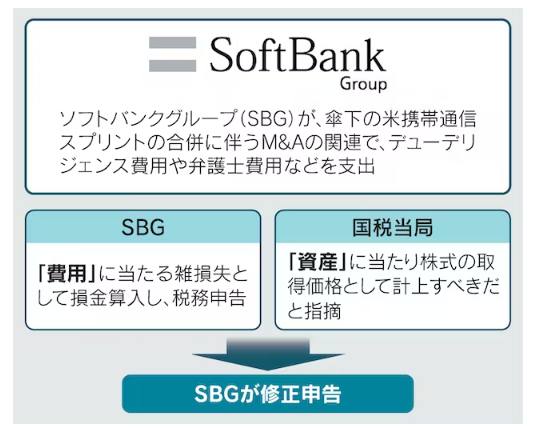 SoftBank
Group

ソフトバンクグループ(SBG)が、傘下の米携帯通信スプリントの合併に伴うM&Aの関連で、デューデリジェンス費用や弁護士費用などを支出

SBG

「費用」に当たる雑損失として損金算入し、税務申告

国税当局

「資産」に当たり株式の取得価格として計上すべきだと指摘

SBGが修正申告